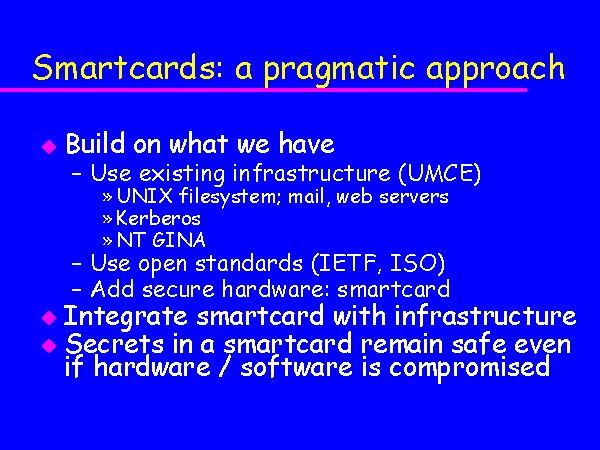 Smartcards: a pragmatic approach

◆ Build on what we have
– Use existing infrastructure (UMCE)
» UNIX filesystem; mail, web servers
» Kerberos
» NT GINA
– Use open standards (IETF, ISO)
– Add secure hardware: smartcard

◆ Integrate smartcard with infrastructure

◆ Secrets in a smartcard remain safe even if hardware / software is compromised